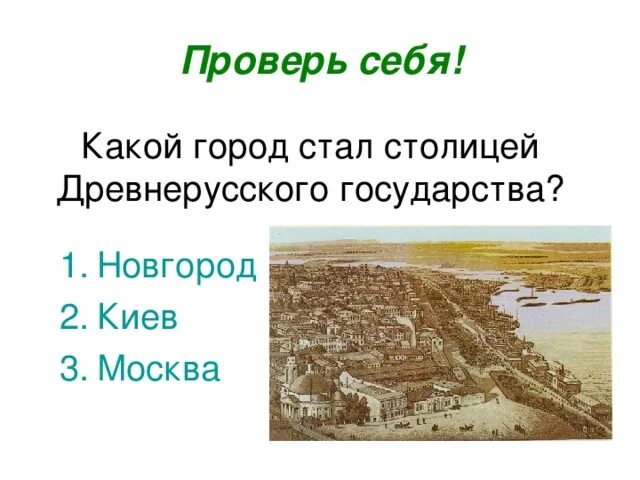 Проверь себя!

Какой город стал столицей Древнерусского государства?

1. Новгород
2. Киев
3. Москва